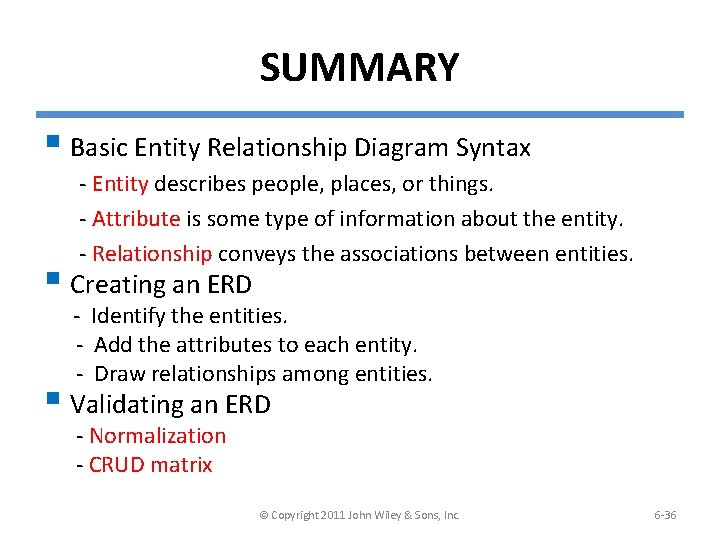 SUMMARY

Basic Entity Relationship Diagram Syntax
- Entity describes people, places, or things.
- Attribute is some type of information about the entity.
- Relationship conveys the associations between entities.

Creating an ERD
- Identify the entities.
- Add the attributes to each entity.
- Draw relationships among entities.

Validating an ERD
- Normalization
- CRUD matrix

© Copyright 2011 John Wiley & Sons, Inc.

6-36